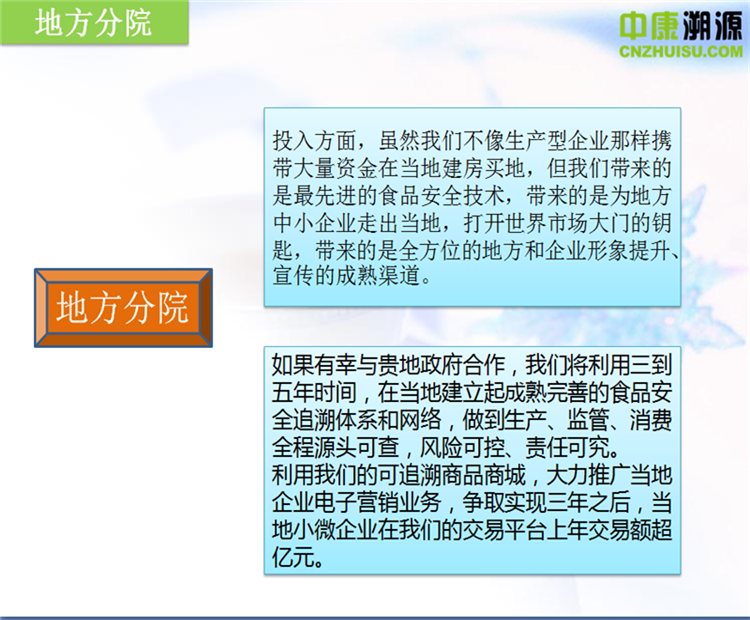 地方分院

中康溯源
CNZHUISU.COM

地方分院

投入方面，虽然我们不像生产型企业那样携带大量资金在当地建房买地，但我们带来的是最先进的食品安全技术，带来的是为地方中小企业走出当地，打开世界市场大门的钥匙，带来的是全方位的地方和企业形象提升、宣传的成熟渠道。

如果有幸与贵地政府合作，我们将利用三到五年时间，在当地建立起成熟完善的食品安全追溯体系和网络，做到生产、监管、消费全程源头可查，风险可控、责任可究。
利用我们的可追溯商品商城，大力推广当地企业电子营销业务，争取实现三年之后，当地小微企业在我们的交易平台上年交易额超亿元。